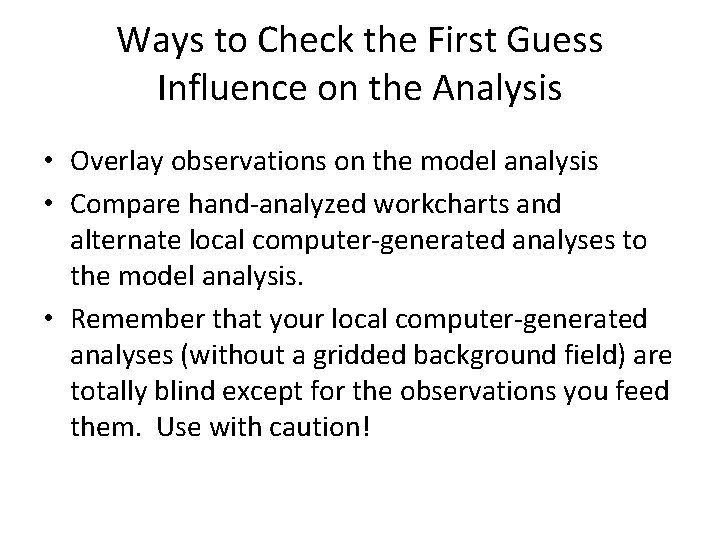 Ways to Check the First Guess Influence on the Analysis

• Overlay observations on the model analysis
• Compare hand-analyzed workcharts and alternate local computer-generated analyses to the model analysis.
• Remember that your local computer-generated analyses (without a gridded background field) are totally blind except for the observations you feed them. Use with caution!